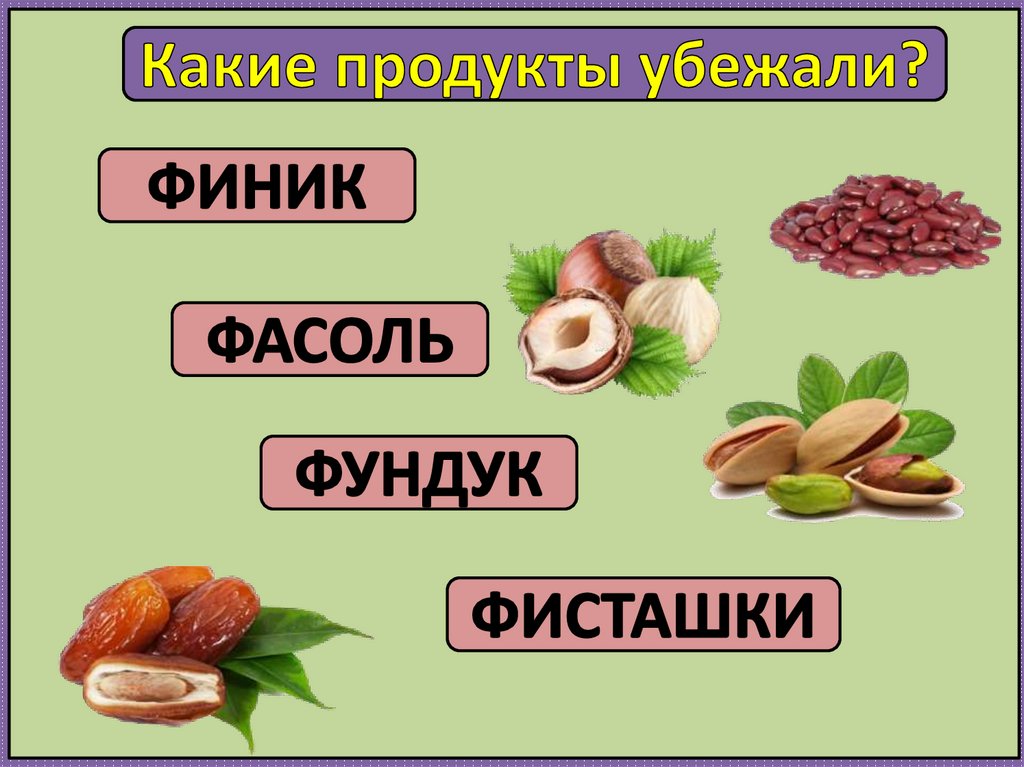 Какие продукты убежали?

ФИНИК

ФАСОЛЬ

ФУНДУК

ФИСТАШКИ